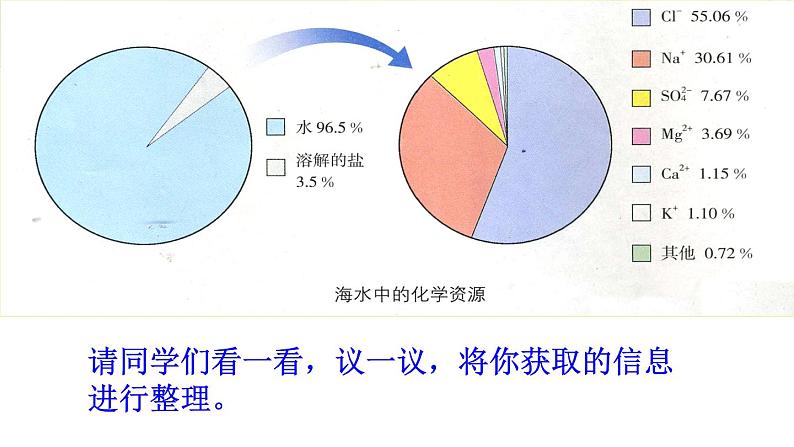 水 96.5 %

溶解的盐 3.5 %

$Cl^-$ 55.06 %

$Na^+$ 30.61 %

$SO_4^{2-}$ 7.67 %

$Mg^{2+}$ 3.69 %

$Ca^{2+}$ 1.15 %

$K^+$ 1.10 %

其他 0.72 %

海水中的化学资源

请同学们看一看，议一议，将你获取的信息进行整理。